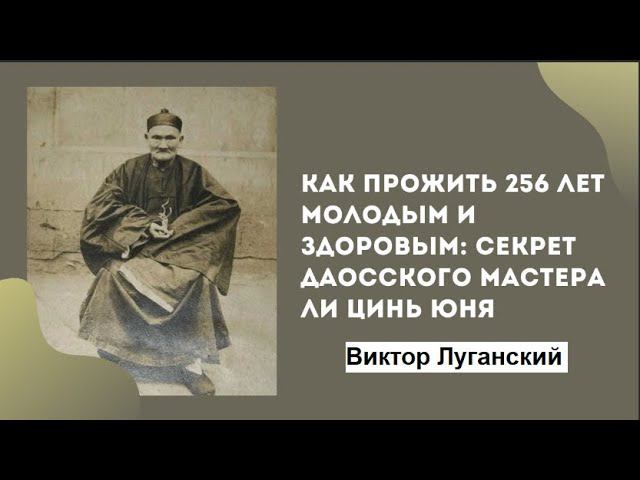 КАК ПРОЖИТЬ 256 ЛЕТ МОЛОДЫМ И ЗДОРОВЫМ: СЕКРЕТ ДАОССКОГО МАСТЕРА ЛИ ЦИНЬ ЮНЯ

Виктор Луганский